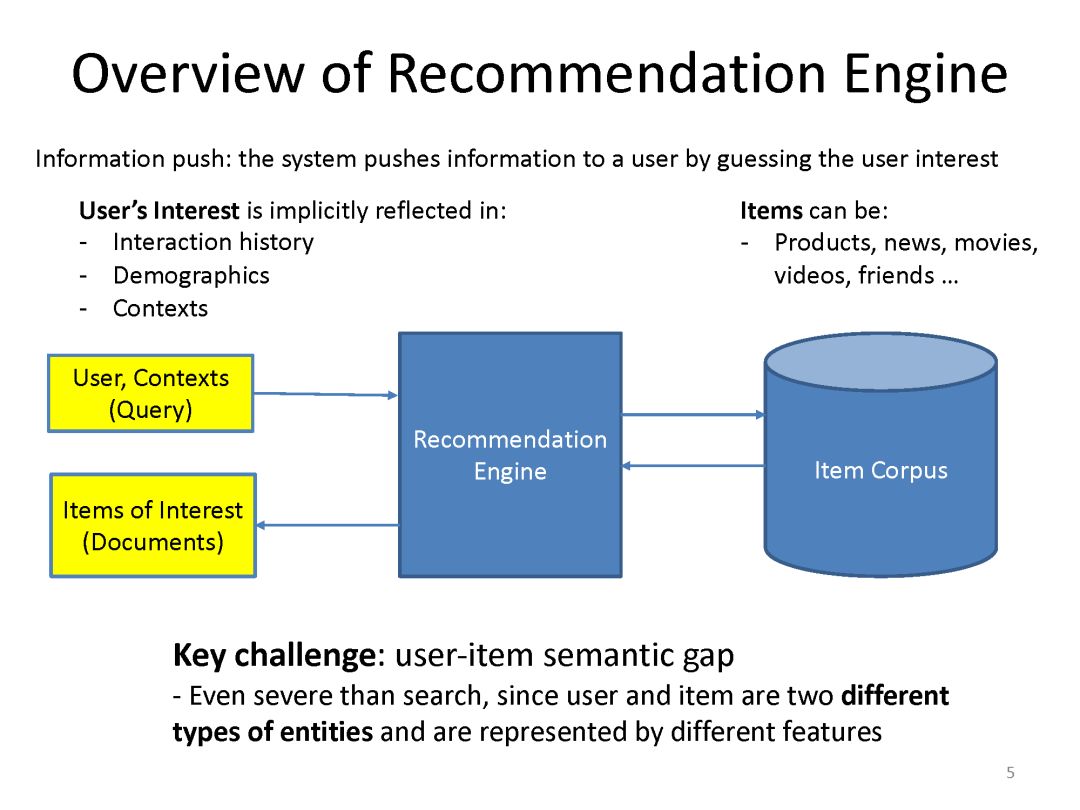 Overview of Recommendation Engine

Information push: the system pushes information to a user by guessing the user interest

User's Interest is implicitly reflected in:
- Interaction history
- Demographics
- Contexts

Items can be:
- Products, news, movies, videos, friends …

User, Contexts (Query)

Items of Interest (Documents)

Recommendation Engine

Item Corpus

Key challenge: user-item semantic gap
- Even severe than search, since user and item are two different types of entities and are represented by different features

5